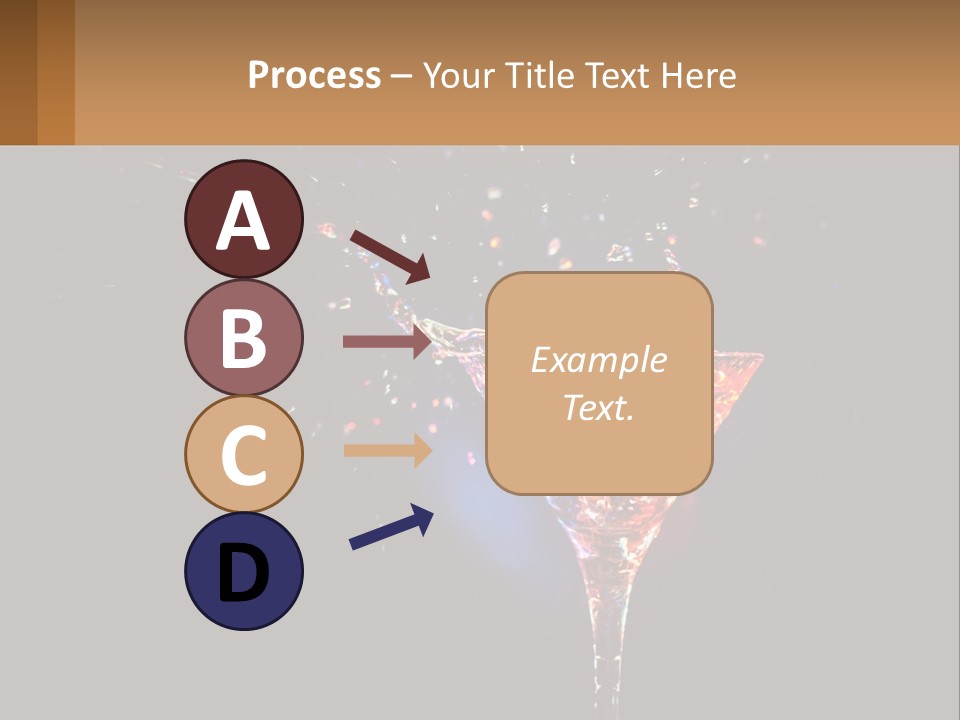 Process – Your Title Text Here

A

B

C

D

Example Text.